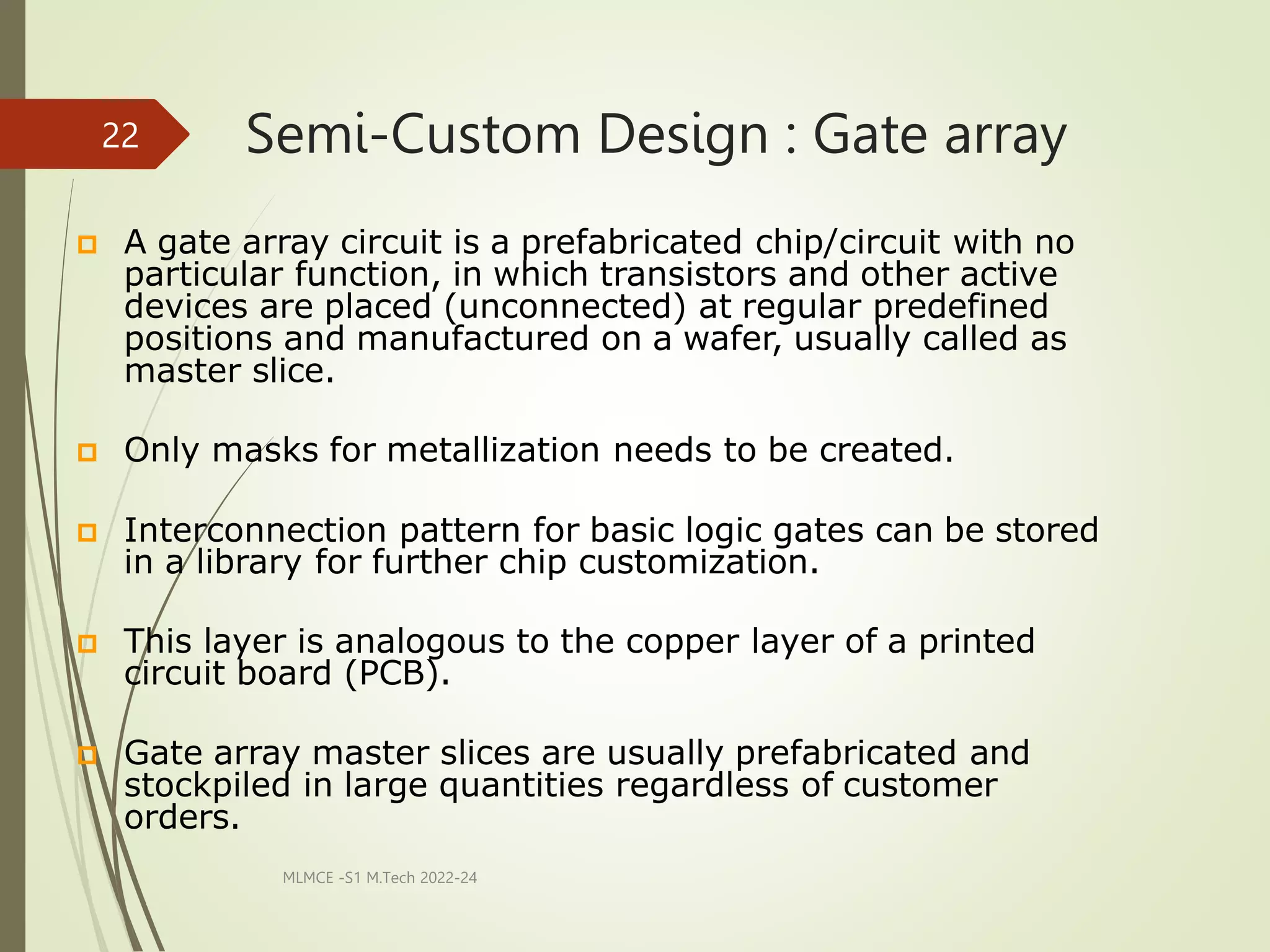 22

Semi-Custom Design : Gate array

A gate array circuit is a prefabricated chip/circuit with no particular function, in which transistors and other active devices are placed (unconnected) at regular predefined positions and manufactured on a wafer, usually called as master slice.

Only masks for metallization needs to be created.

Interconnection pattern for basic logic gates can be stored in a library for further chip customization.

This layer is analogous to the copper layer of a printed circuit board (PCB).

Gate array master slices are usually prefabricated and stockpiled in large quantities regardless of customer orders.

MLMCE -S1 M.Tech 2022-24